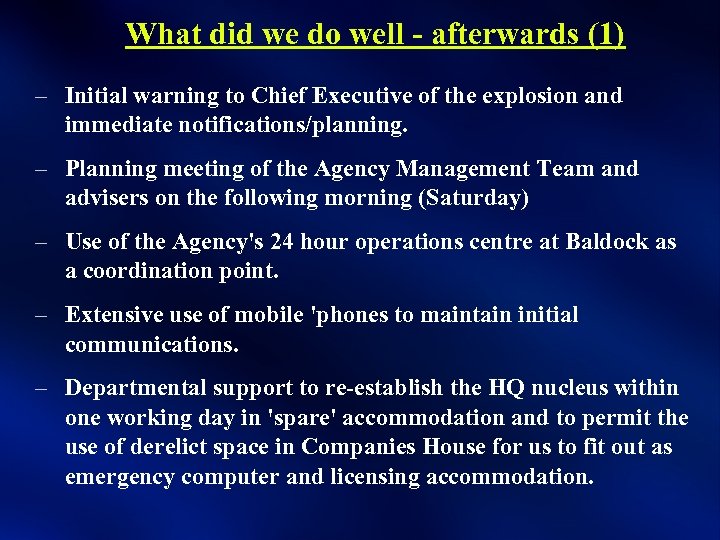 What did we do well - afterwards (1)

– Initial warning to Chief Executive of the explosion and immediate notifications/planning.

– Planning meeting of the Agency Management Team and advisers on the following morning (Saturday)

– Use of the Agency's 24 hour operations centre at Baldock as a coordination point.

– Extensive use of mobile 'phones to maintain initial communications.

– Departmental support to re-establish the HQ nucleus within one working day in 'spare' accommodation and to permit the use of derelict space in Companies House for us to fit out as emergency computer and licensing accommodation.